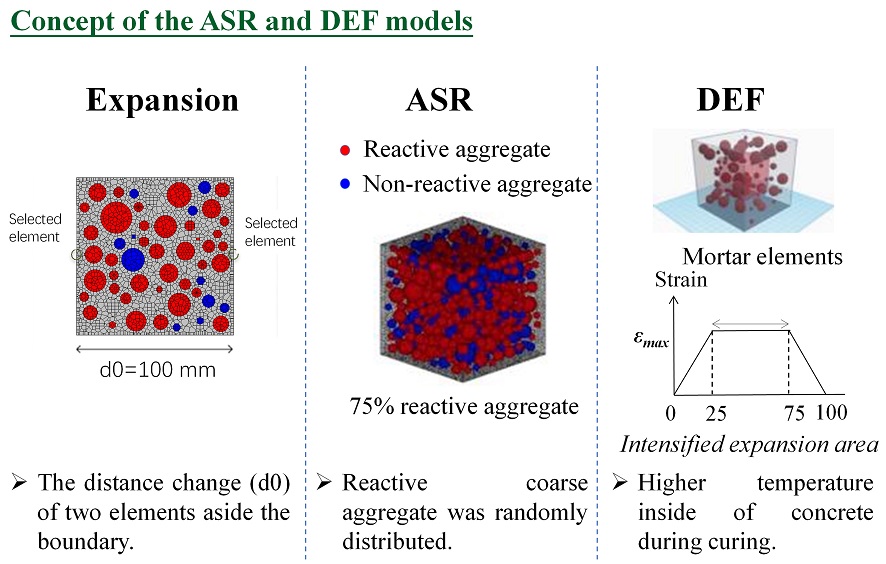 Concept of the ASR and DEF models

Expansion

Selected element

Selected element

d0=100 mm

➢ The distance change (d0) of two elements aside the boundary.

ASR

Reactive aggregate

Non-reactive aggregate

75% reactive aggregate

➢ Reactive coarse aggregate was randomly distributed.

DEF

Mortar elements

Strain

$\varepsilon_{max}$

0 25 75 100

Intensified expansion area

➢ Higher temperature inside of concrete during curing.